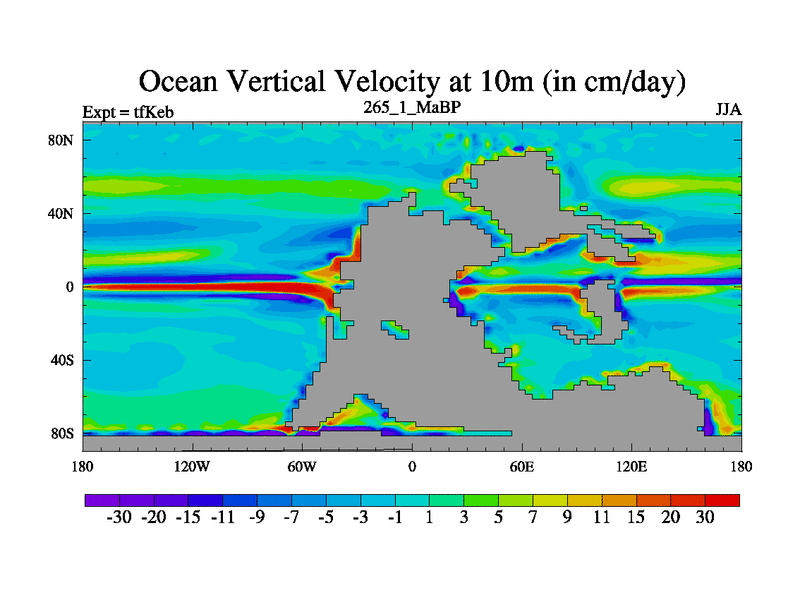 Ocean Vertical Velocity at 10m (in cm/day)

Expt = tfKeb
265_1_MaBP
JJA

80N
40N
0
40S
80S

180
120W
60W
0
60E
120E
180

-30 -20 -15 -11 -9 -7 -5 -3 -1 1 3 5 7 9 11 15 20 30